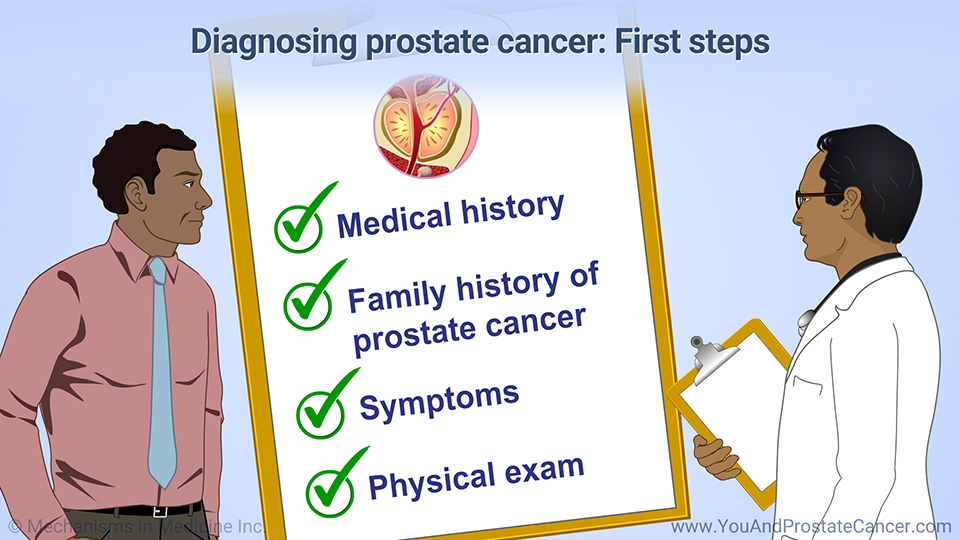 Diagnosing prostate cancer: First steps

Medical history

Family history of prostate cancer

Symptoms

Physical exam

© Mechanisms in Medicine Inc.

www.YouAndProstateCancer.com